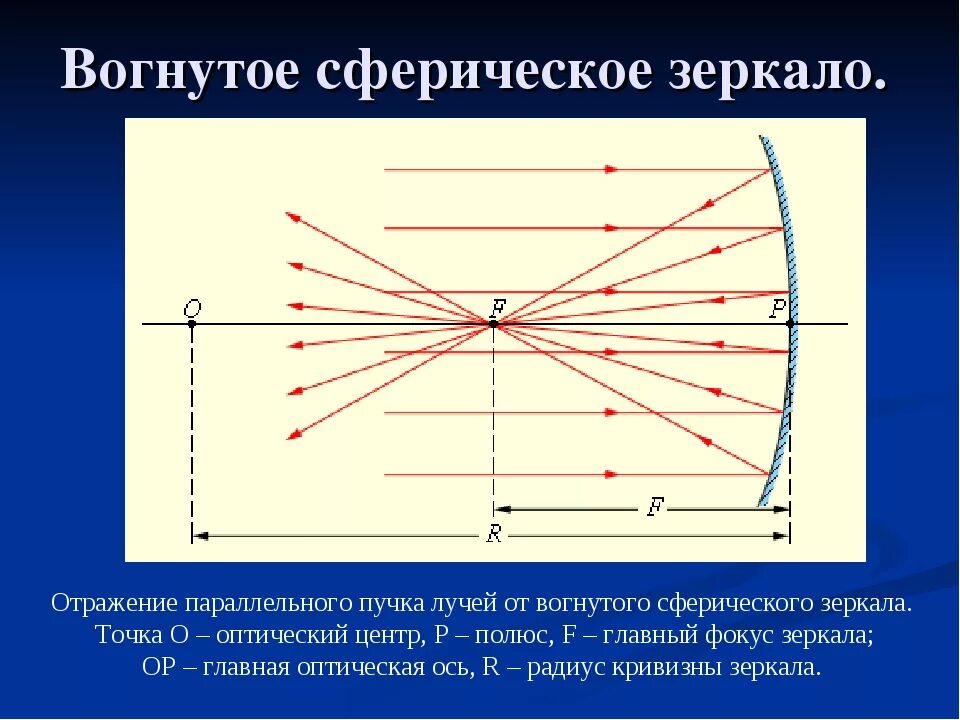 Вогнутое сферическое зеркало.

O

F

P

F

R

Отражение параллельного пучка лучей от вогнутого сферического зеркала. Точка O – оптический центр, P – полюс, F – главный фокус зеркала; OP – главная оптическая ось, R – радиус кривизны зеркала.